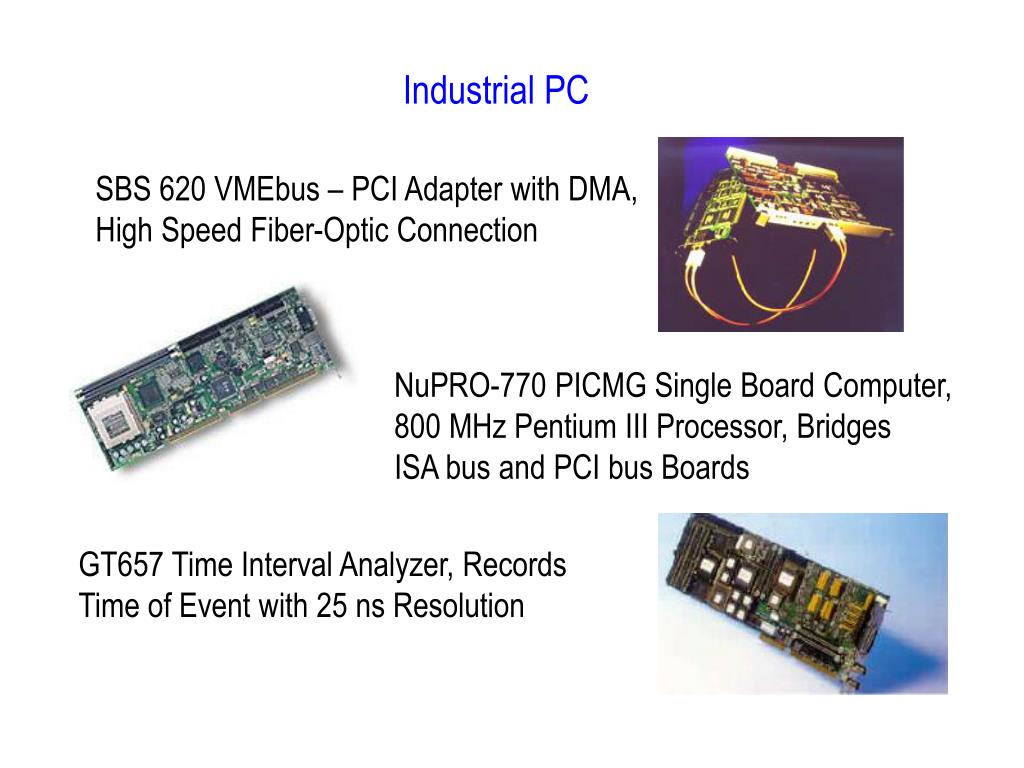 Industrial PC

SBS 620 VMEbus – PCI Adapter with DMA, High Speed Fiber-Optic Connection

NuPRO-770 PICMG Single Board Computer, 800 MHz Pentium III Processor, Bridges ISA bus and PCI bus Boards

GT657 Time Interval Analyzer, Records Time of Event with 25 ns Resolution